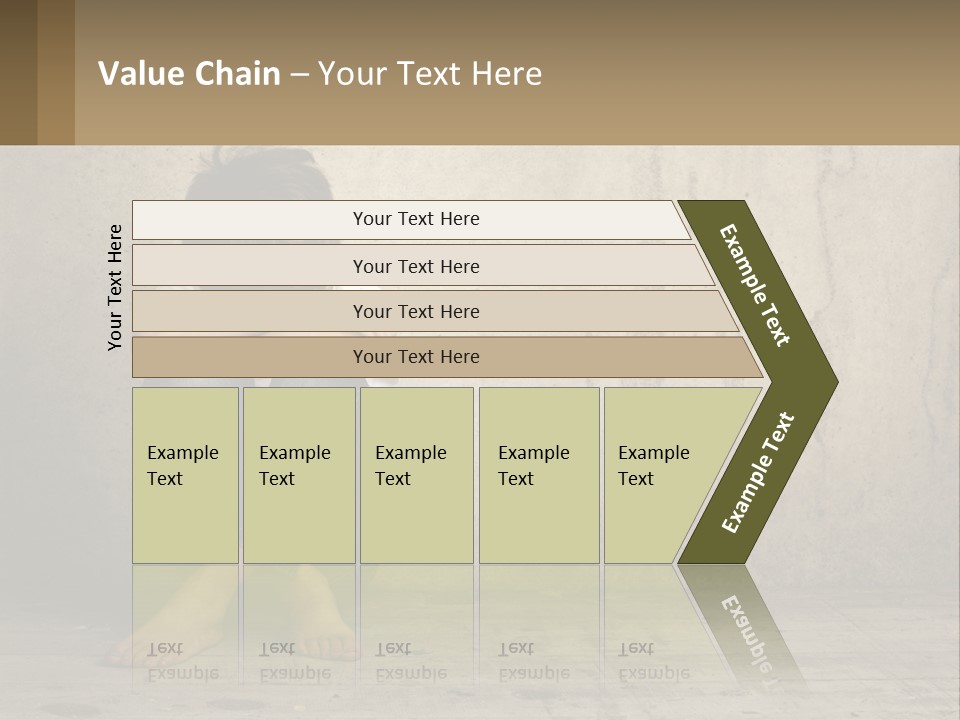 Value Chain – Your Text Here

Your Text Here

Your Text Here

Your Text Here

Your Text Here

Your Text Here

Example Text

Example Text

Example Text

Example Text

Example Text

Example Text

Example Text